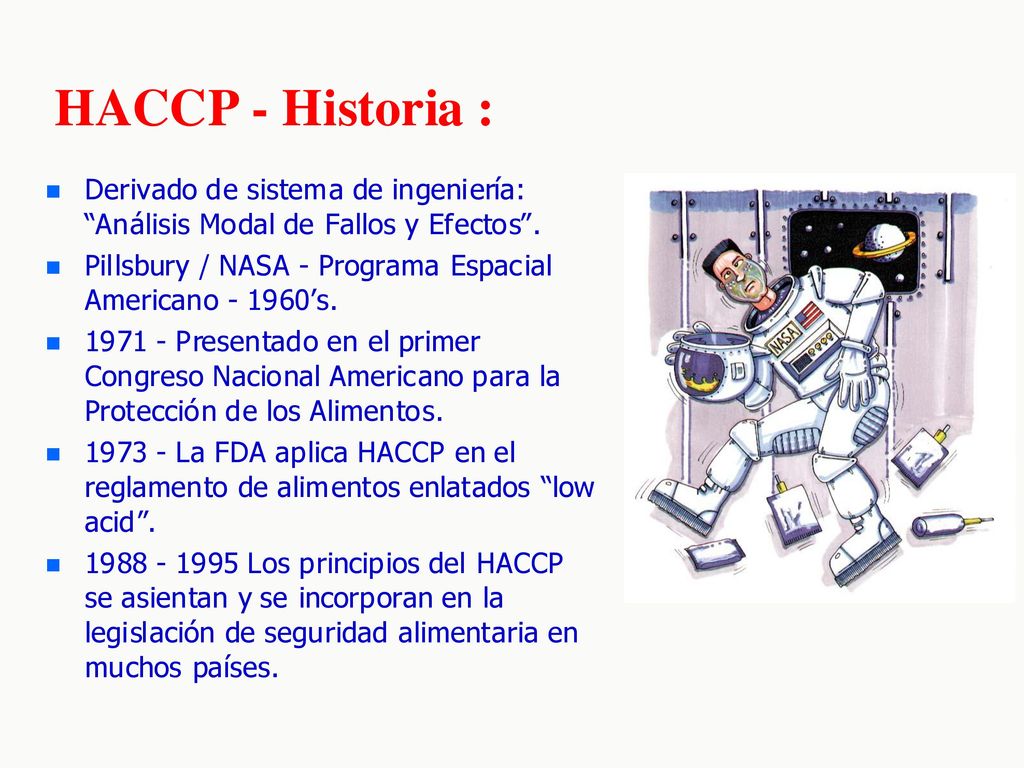 HACCP - Historia :

Derivado de sistema de ingeniería: “Análisis Modal de Fallos y Efectos”.

Pillsbury / NASA - Programa Espacial Americano - 1960’s.

1971 - Presentado en el primer Congreso Nacional Americano para la Protección de los Alimentos.

1973 - La FDA aplica HACCP en el reglamento de alimentos enlatados “low acid”.

1988 - 1995 Los principios del HACCP se asientan y se incorporan en la legislación de seguridad alimentaria en muchos países.

NASA